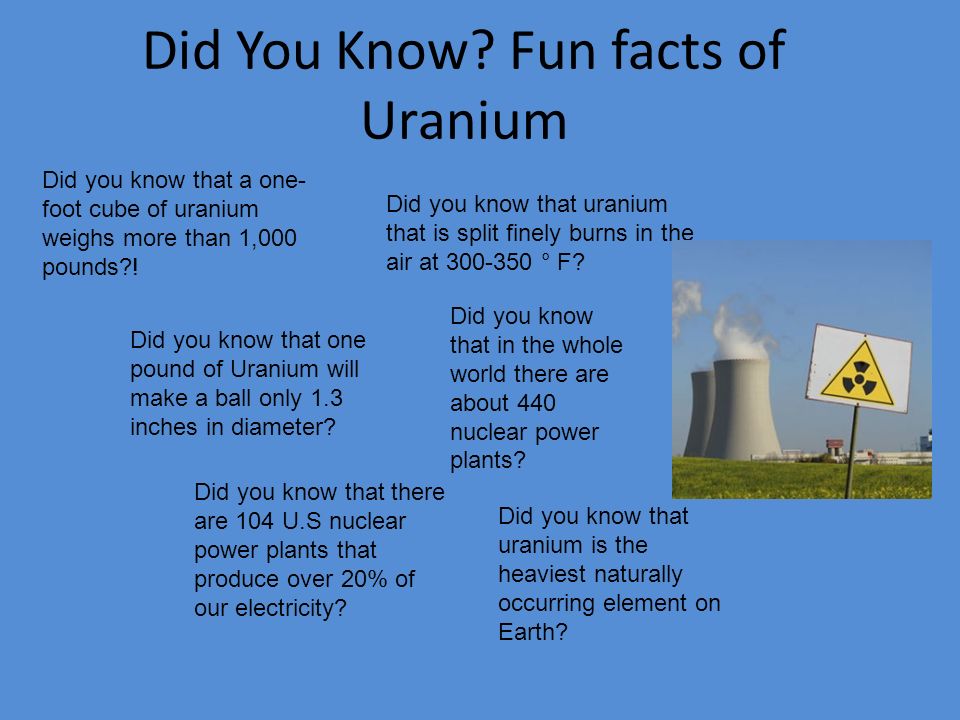 Did You Know? Fun facts of Uranium

Did you know that a one-foot cube of uranium weighs more than 1,000 pounds?!

Did you know that uranium that is split finely burns in the air at 300-350 ° F?

Did you know that one pound of Uranium will make a ball only 1.3 inches in diameter?

Did you know that in the whole world there are about 440 nuclear power plants?

Did you know that there are 104 U.S nuclear power plants that produce over 20% of our electricity?

Did you know that uranium is the heaviest naturally occurring element on Earth?